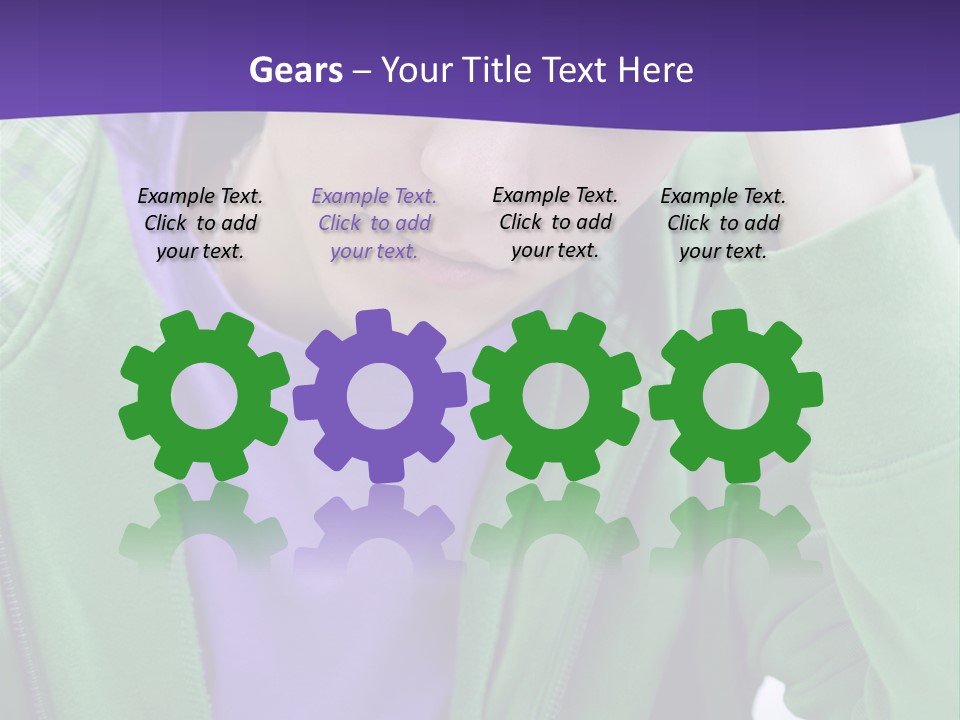 Gears – Your Title Text Here

Example Text. Click to add your text.

Example Text. Click to add your text.

Example Text. Click to add your text.

Example Text. Click to add your text.